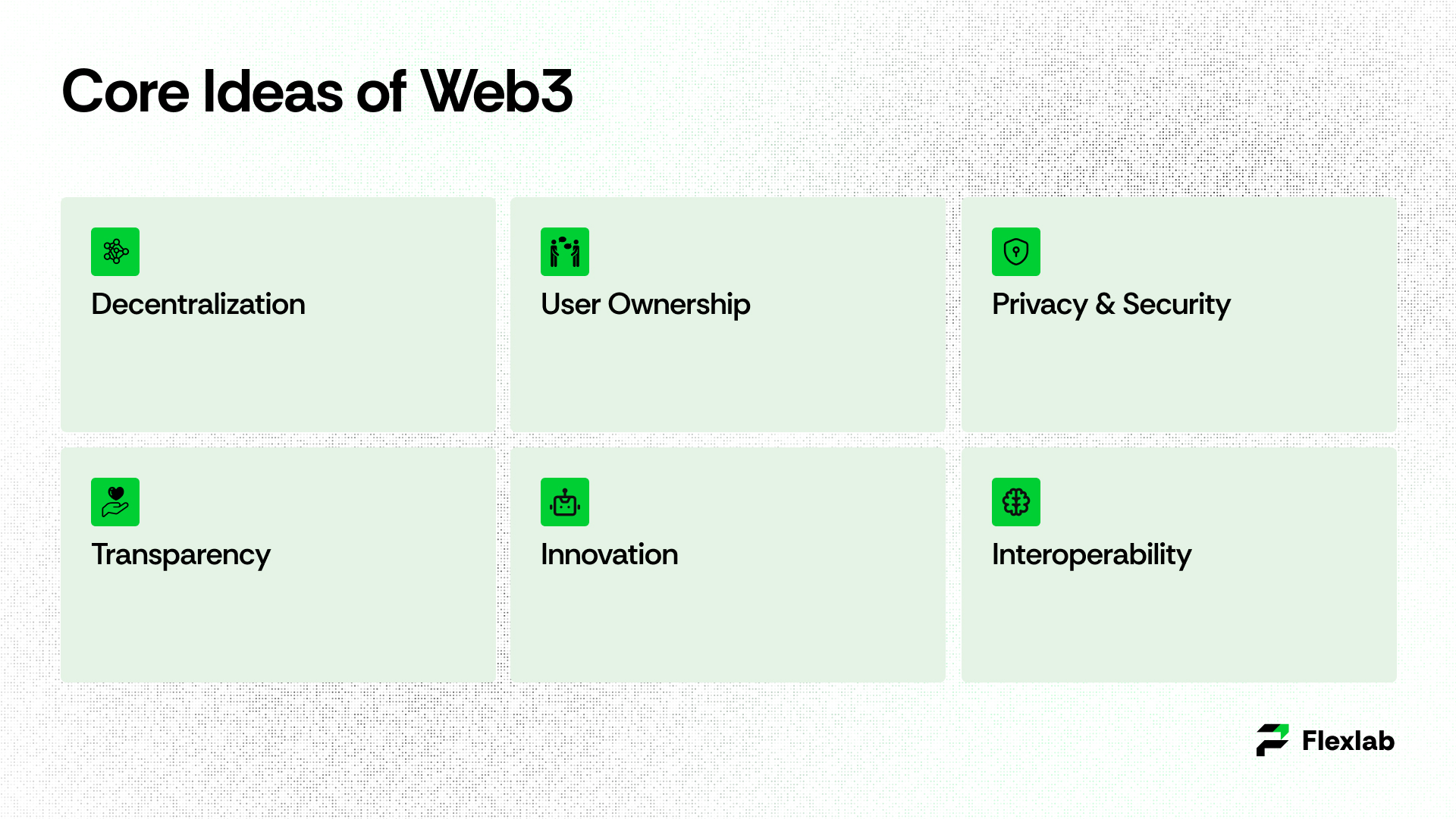 Core Ideas of Web3

Decentralization

User Ownership

Privacy & Security

Transparency

Innovation

Interoperability

Flexlab